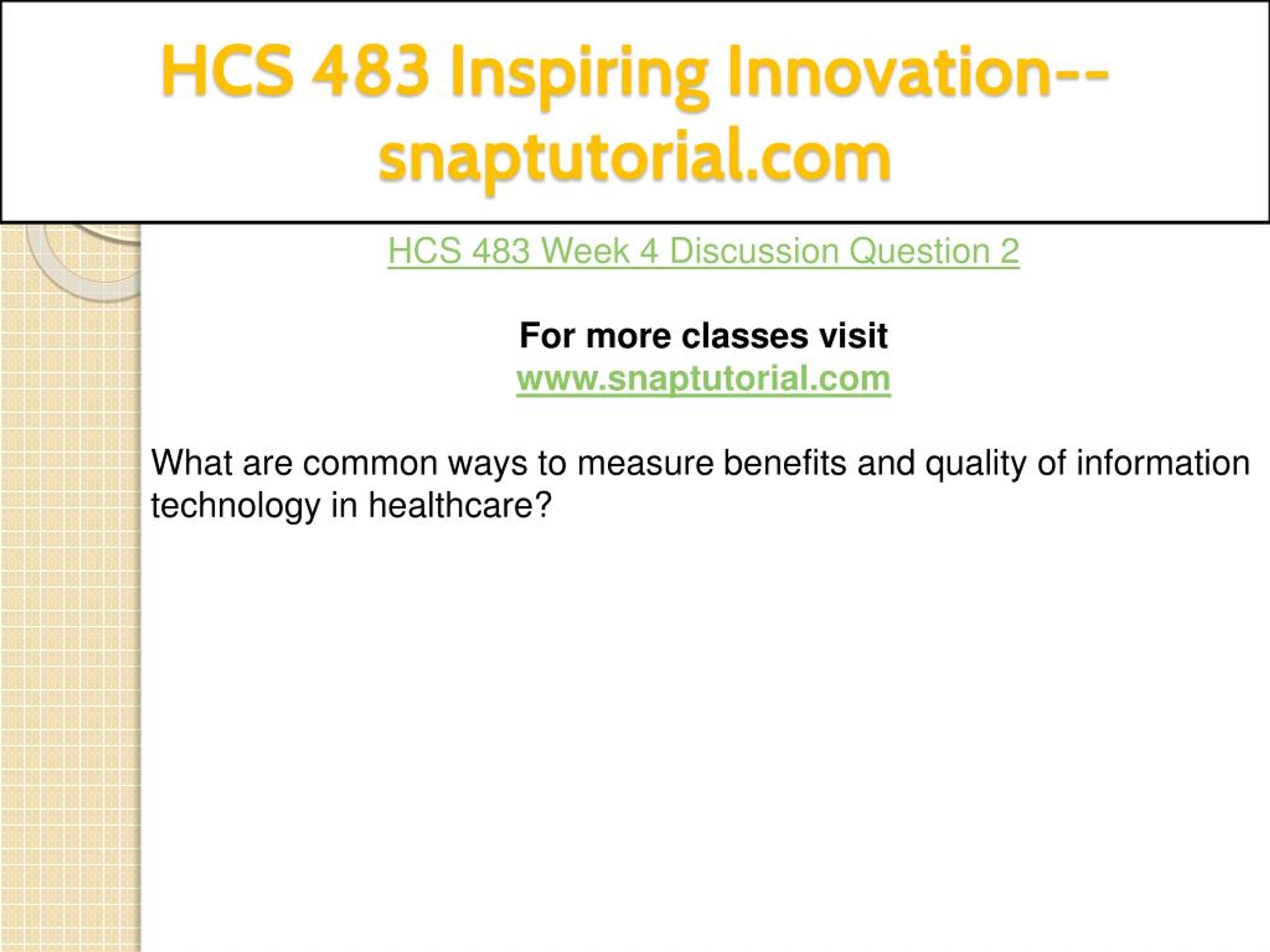 HCS 483 Inspiring Innovation--snaptutorial.com

HCS 483 Week 4 Discussion Question 2

For more classes visit
www.snaptutorial.com

What are common ways to measure benefits and quality of information technology in healthcare?